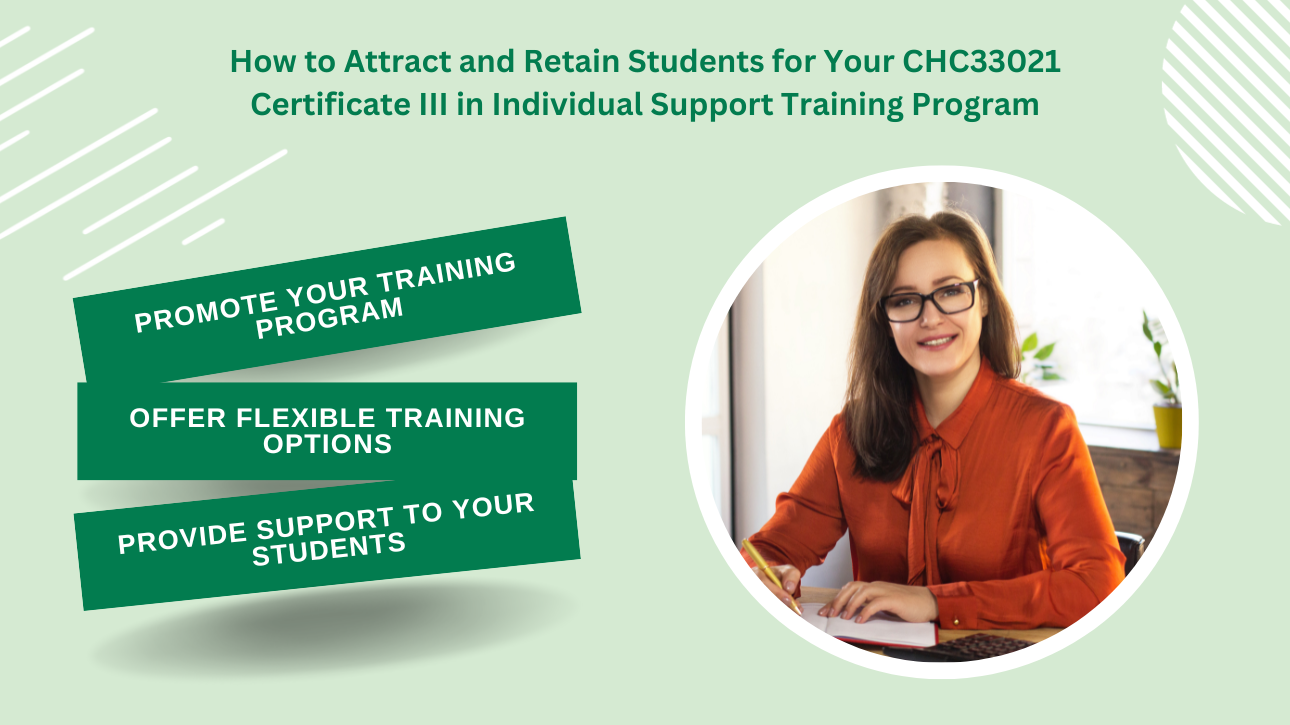 How to Attract and Retain Students for Your CHC33021 Certificate III in Individual Support Training Program

PROMOTE YOUR TRAINING PROGRAM

OFFER FLEXIBLE TRAINING OPTIONS

PROVIDE SUPPORT TO YOUR STUDENTS